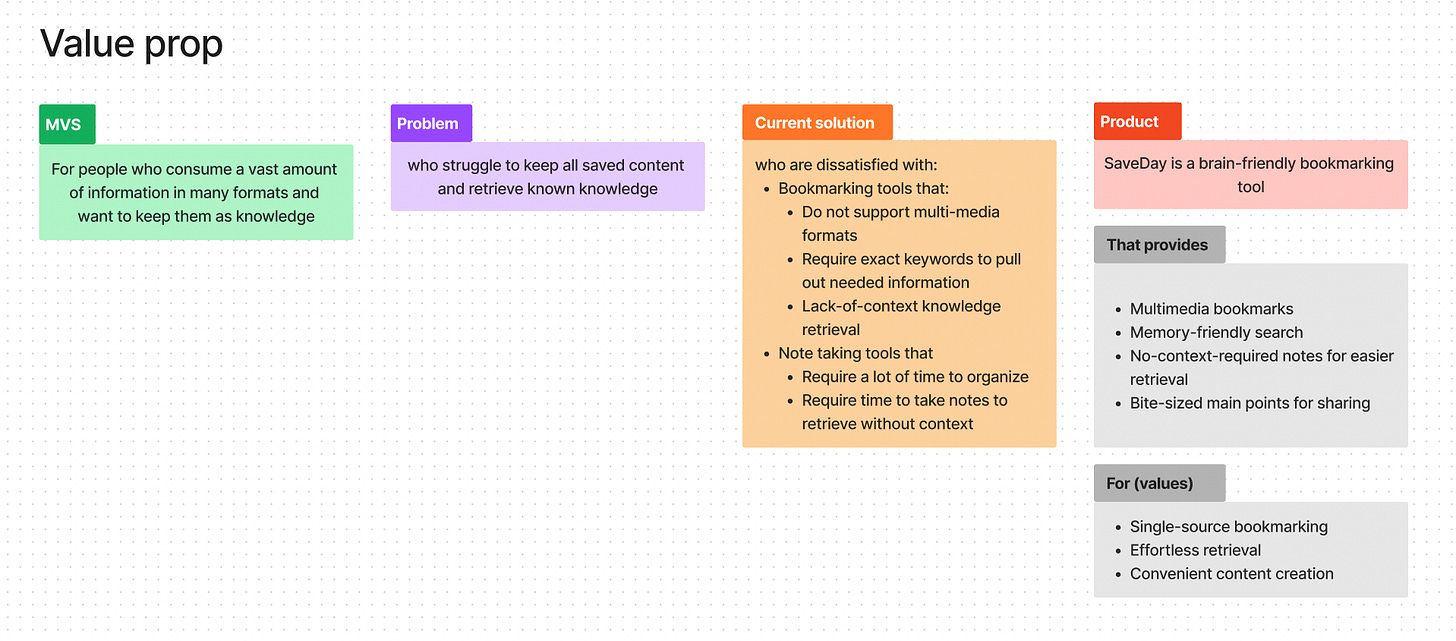 Value prop

MVS

For people who consume a vast amount of information in many formats and want to keep them as knowledge

Problem

who struggle to keep all saved content and retrieve known knowledge

Current solution

who are dissatisfied with:
- Bookmarking tools that:
  - Do not support multi-media formats
  - Require exact keywords to pull out needed information
  - Lack-of-context knowledge retrieval
- Note taking tools that
  - Require a lot of time to organize
  - Require time to take notes to retrieve without context

Product

SaveDay is a brain-friendly bookmarking tool

That provides

- Multimedia bookmarks
- Memory-friendly search
- No-context-required notes for easier retrieval
- Bite-sized main points for sharing

For (values)

- Single-source bookmarking
- Effortless retrieval
- Convenient content creation